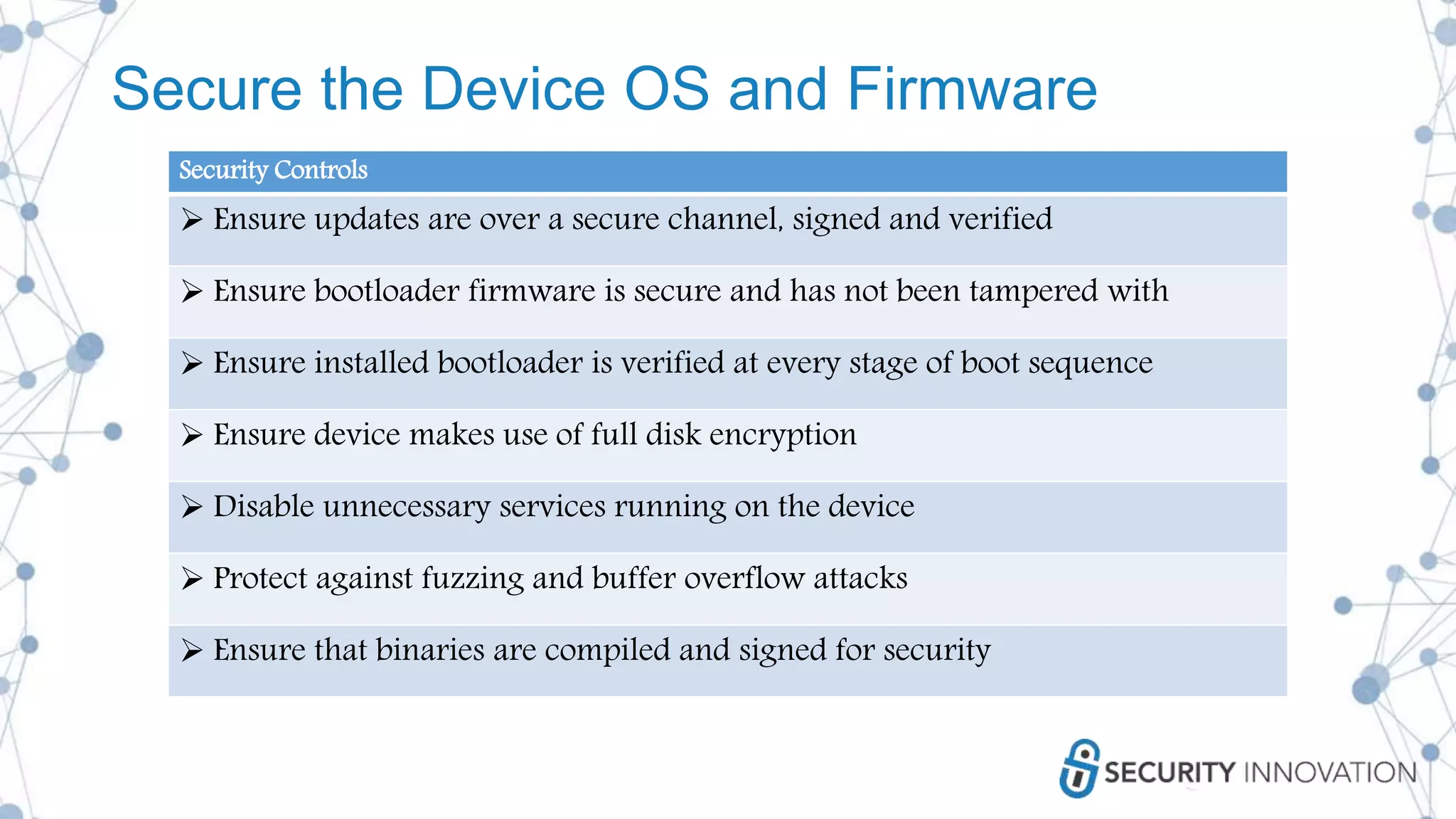 Secure the Device OS and Firmware

| Security Controls |
|---|
| ➢ Ensure updates are over a secure channel, signed and verified |
| ➢ Ensure bootloader firmware is secure and has not been tampered with |
| ➢ Ensure installed bootloader is verified at every stage of boot sequence |
| ➢ Ensure device makes use of full disk encryption |
| ➢ Disable unnecessary services running on the device |
| ➢ Protect against fuzzing and buffer overflow attacks |
| ➢ Ensure that binaries are compiled and signed for security |

SECURITY INNOVATION